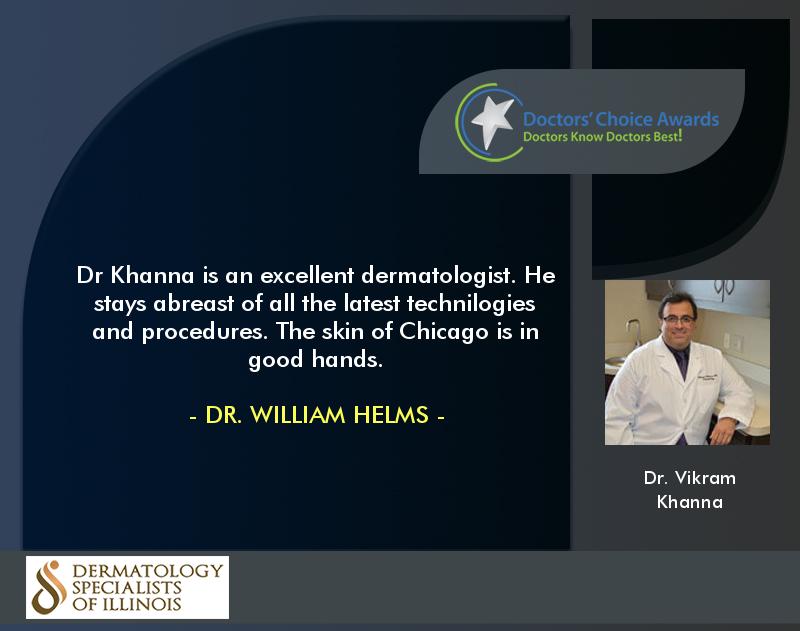 Doctors' Choice Awards
Doctors Know Doctors Best!

Dr Khanna is an excellent dermatologist. He stays abreast of all the latest technilogies and procedures. The skin of Chicago is in good hands.

- DR. WILLIAM HELMS -

Dr. Vikram Khanna

DERMATOLOGY SPECIALISTS OF ILLINOIS